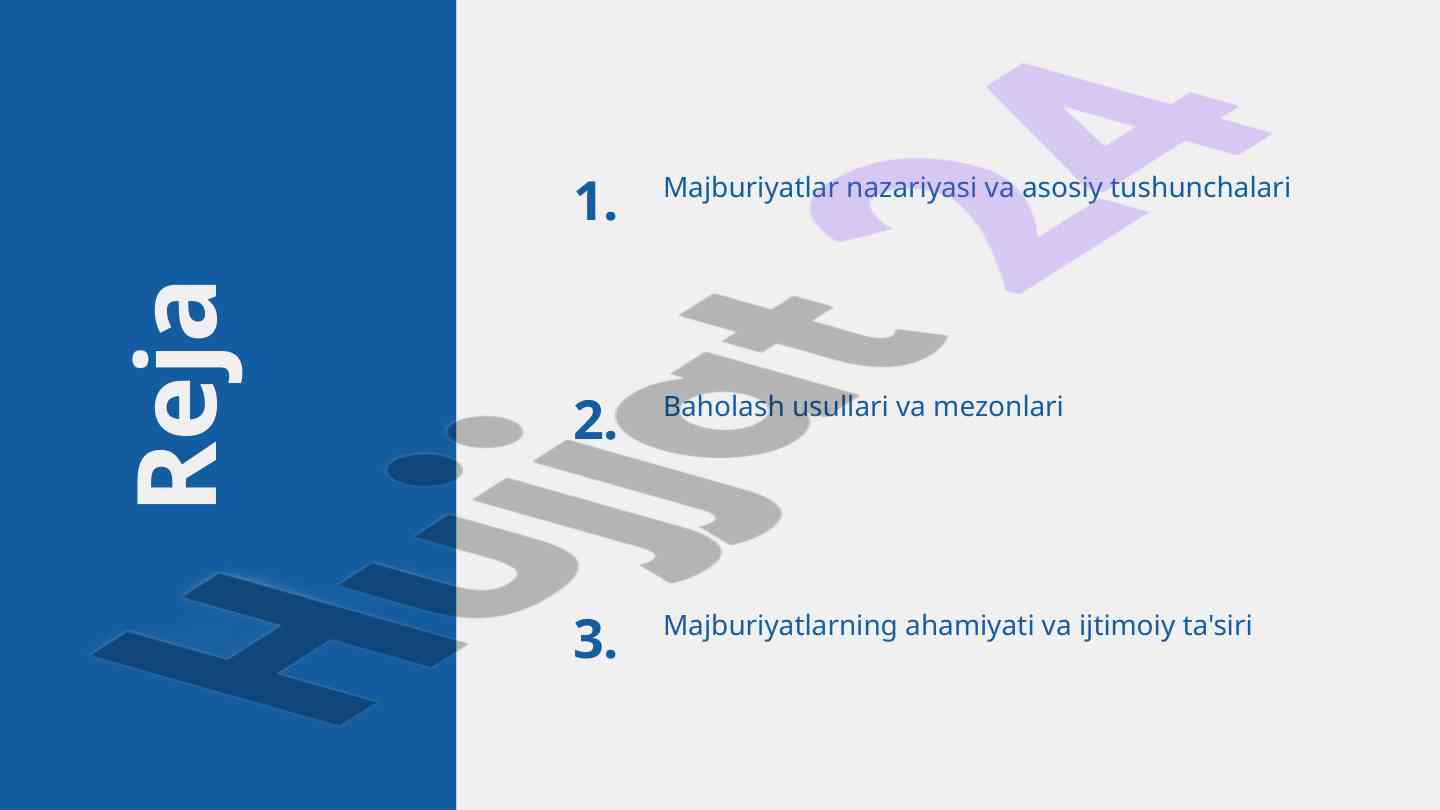 Reja

1. Majburiyatlar nazariyasi va asosiy tushunchalari

2. Baholash usullari va mezonlari

3. Majburiyatlarning ahamiyati va ijtimoiy ta'siri

Hujjat 24